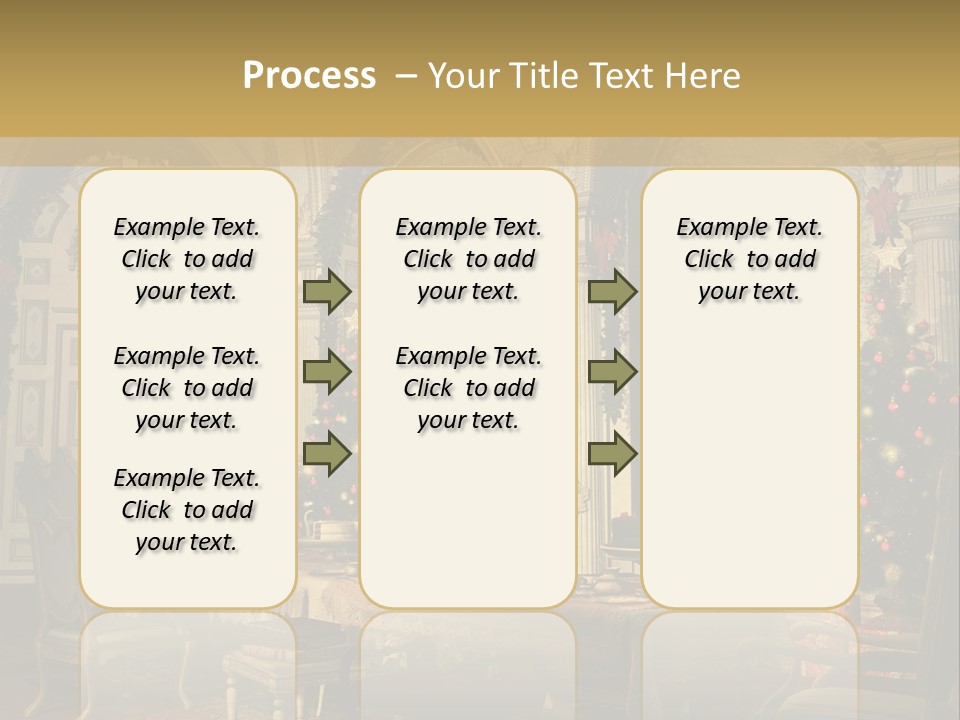 Process – Your Title Text Here

Example Text. Click to add your text.

Example Text. Click to add your text.

Example Text. Click to add your text.

Example Text. Click to add your text.

Example Text. Click to add your text.

Example Text. Click to add your text.